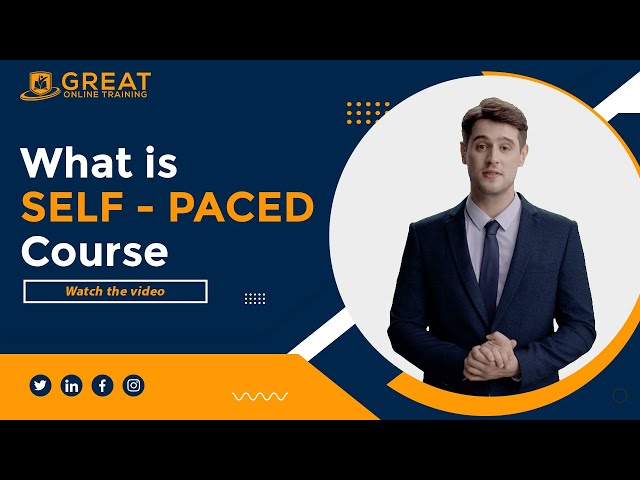 GREAT
ONLINE TRAINING

What is
SELF - PACED
Course

Watch the video